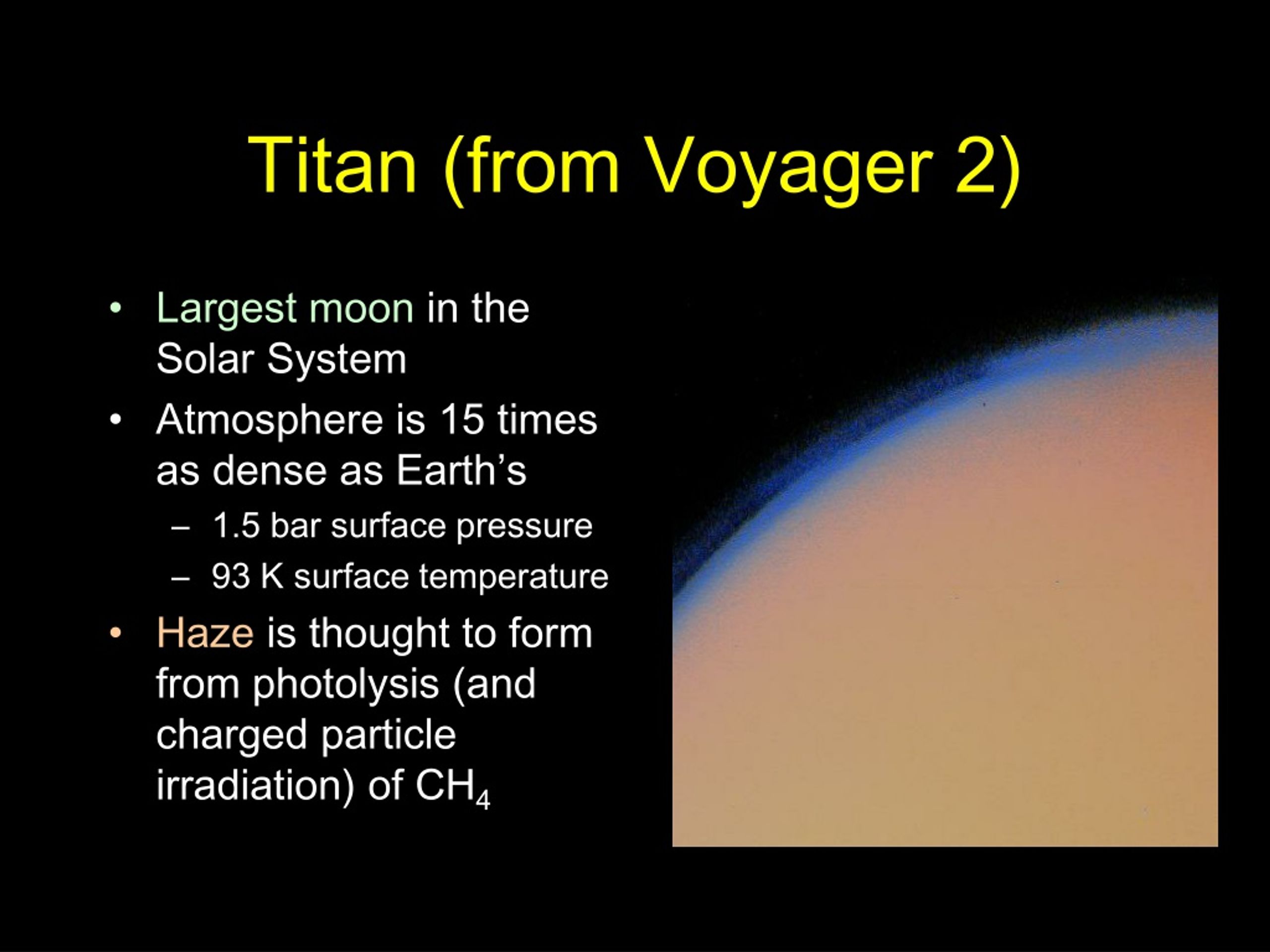 Titan (from Voyager 2)

• Largest moon in the Solar System
• Atmosphere is 15 times as dense as Earth’s
  – 1.5 bar surface pressure
  – 93 K surface temperature
• Haze is thought to form from photolysis (and charged particle irradiation) of $CH_4$